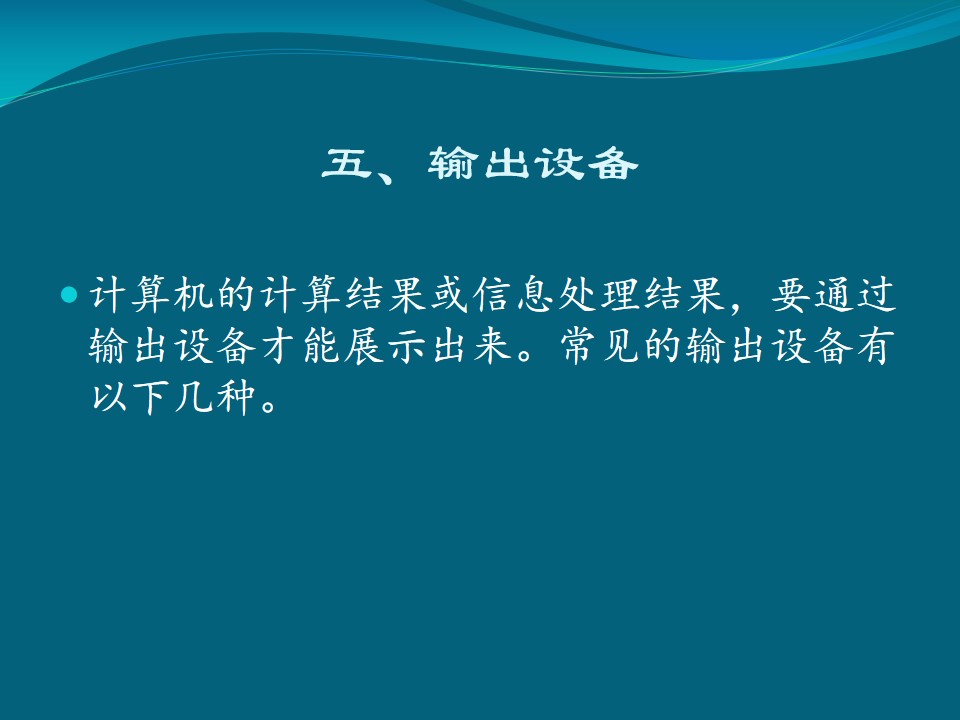 五、输出设备

计算机的计算结果或信息处理结果，要通过输出设备才能展示出来。常见的输出设备有以下几种。